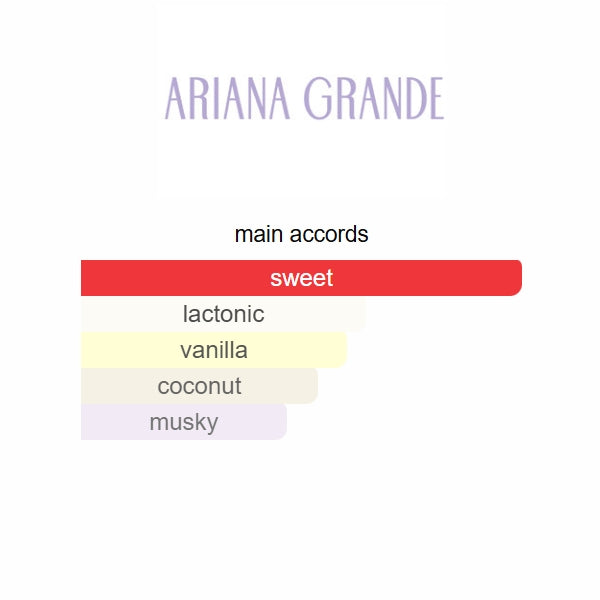 ARIANA GRANDE

main accords

sweet
lactonic
vanilla
coconut
musky